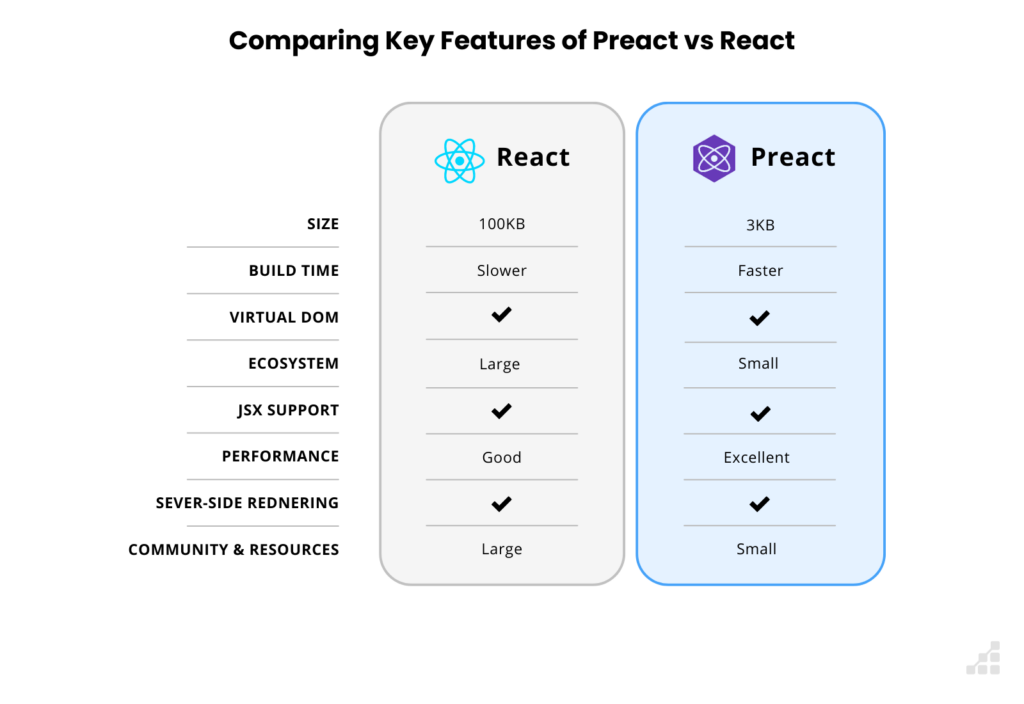 Comparing Key Features of Preact vs React

| | React | Preact |
|---|---|---|
| SIZE | 100KB | 3KB |
| BUILD TIME | Slower | Faster |
| VIRTUAL DOM | ✔ | ✔ |
| ECOSYSTEM | Large | Small |
| JSX SUPPORT | ✔ | ✔ |
| PERFORMANCE | Good | Excellent |
| SEVER-SIDE REDNERING | ✔ | ✔ |
| COMMUNITY & RESOURCES | Large | Small |